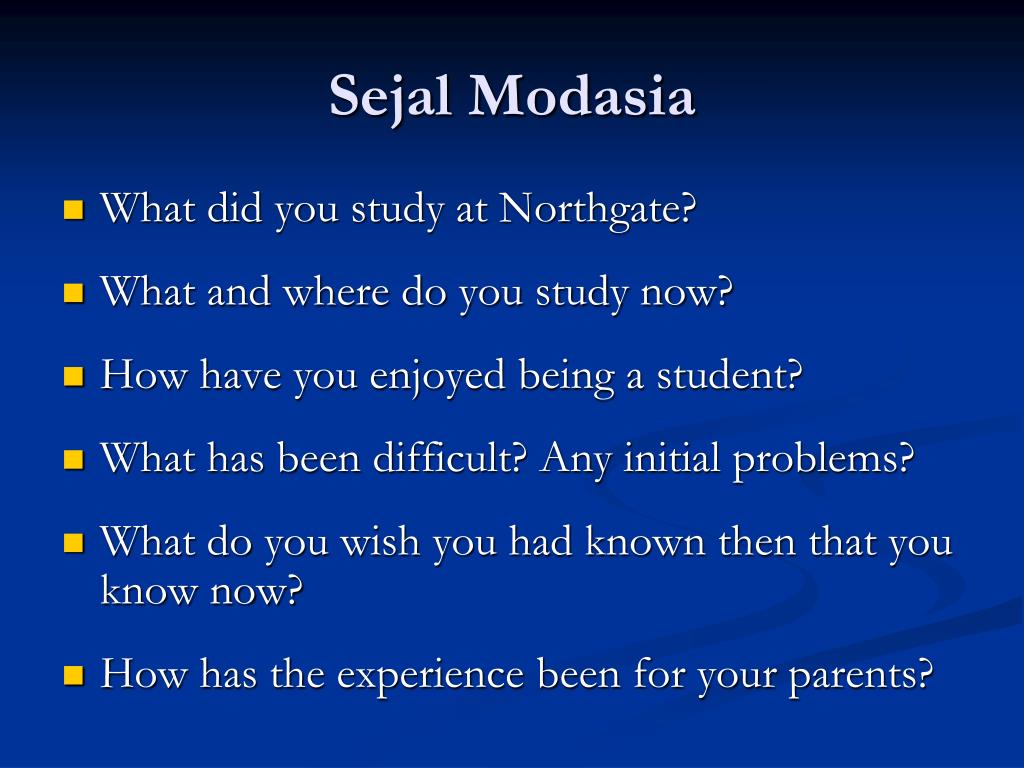 Sejal Modasia

- What did you study at Northgate?
- What and where do you study now?
- How have you enjoyed being a student?
- What has been difficult? Any initial problems?
- What do you wish you had known then that you know now?
- How has the experience been for your parents?